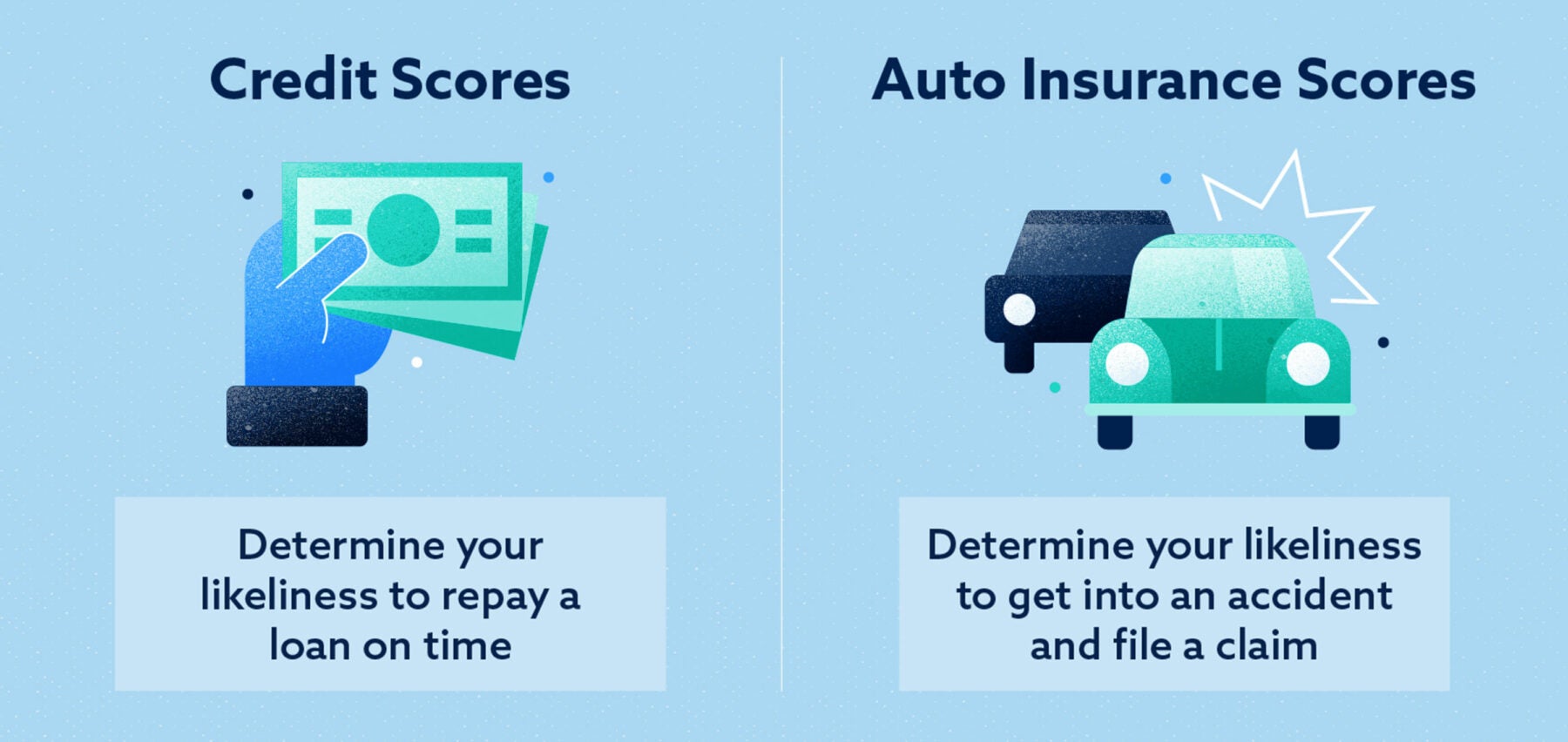 Credit Scores

Determine your likeliness to repay a loan on time

Auto Insurance Scores

Determine your likeliness to get into an accident and file a claim